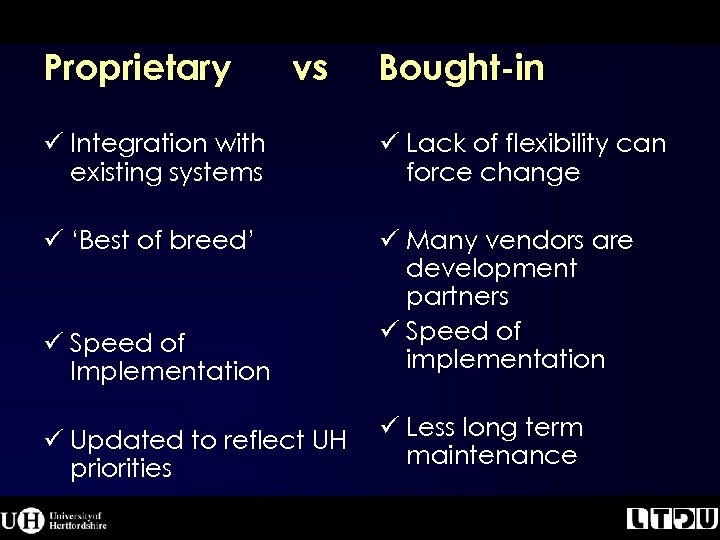 Proprietary vs Bought-in

✓ Integration with existing systems

✓ 'Best of breed'

✓ Speed of Implementation

✓ Updated to reflect UH priorities

✓ Lack of flexibility can force change

✓ Many vendors are development partners

✓ Speed of implementation

✓ Less long term maintenance

UH University of Hertfordshire

LTDU